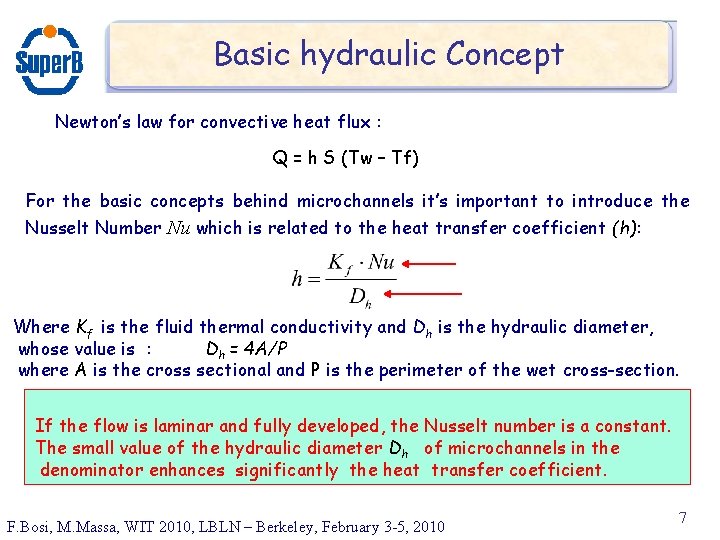 SuperB

Basic hydraulic Concept

Newton's law for convective heat flux :

Q = h S (Tw – Tf)

For the basic concepts behind microchannels it's important to introduce the Nusselt Number $Nu$ which is related to the heat transfer coefficient (h):

$h = \frac{K_f \cdot Nu}{D_h}$

Where $K_f$ is the fluid thermal conductivity and $D_h$ is the hydraulic diameter, whose value is : $D_h = 4A/P$
where A is the cross sectional and P is the perimeter of the wet cross-section.

If the flow is laminar and fully developed, the Nusselt number is a constant. The small value of the hydraulic diameter $D_h$ of microchannels in the denominator enhances significantly the heat transfer coefficient.

F.Bosi, M.Massa, WIT 2010, LBLN – Berkeley, February 3-5, 2010

7